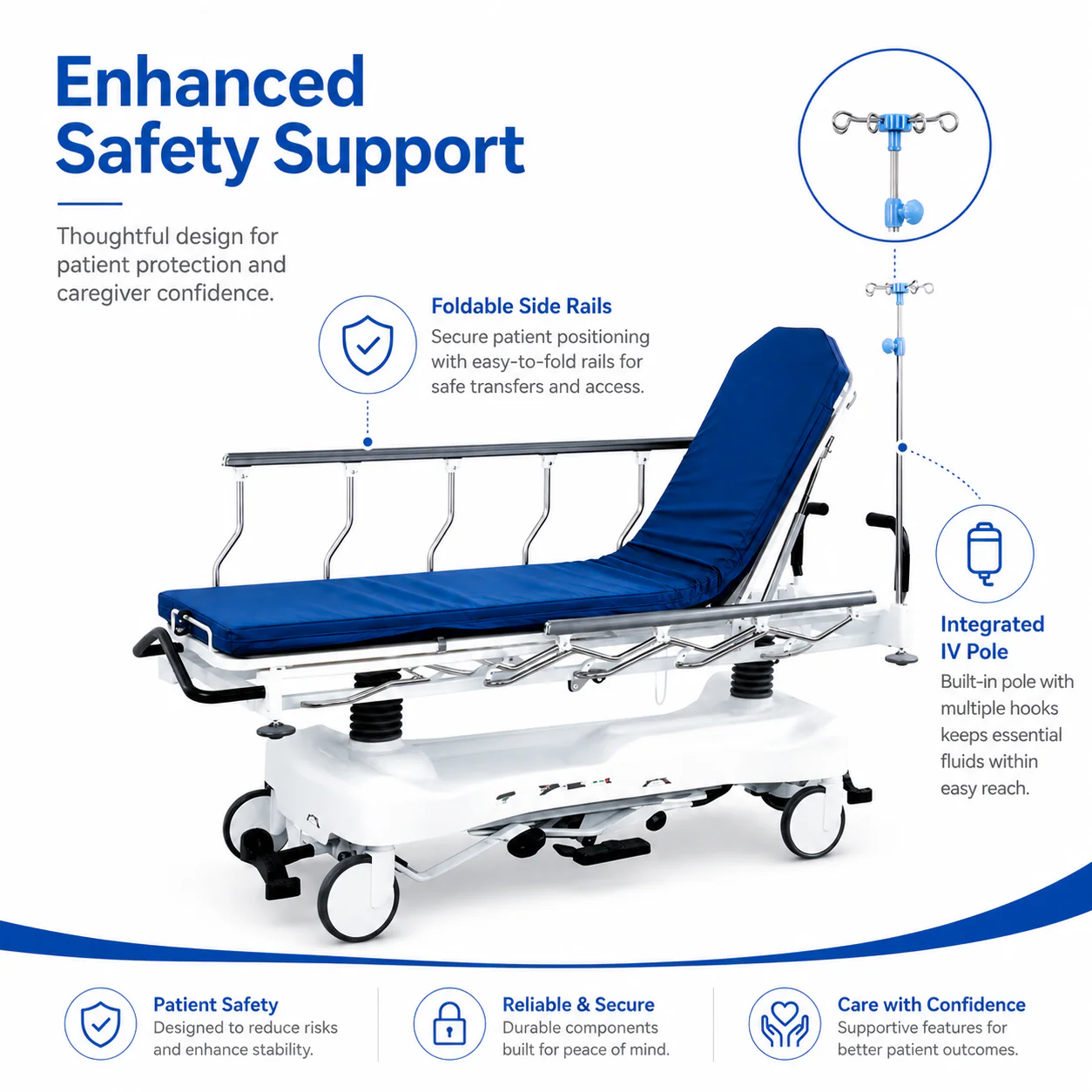 Enhanced Safety Support

Thoughtful design for patient protection and caregiver confidence.

Foldable Side Rails
Secure patient positioning with easy-to-fold rails for safe transfers and access.

Integrated IV Pole
Built-in pole with multiple hooks keeps essential fluids within easy reach.

Patient Safety
Designed to reduce risks and enhance stability.

Reliable & Secure
Durable components built for peace of mind.

Care with Confidence
Supportive features for better patient outcomes.